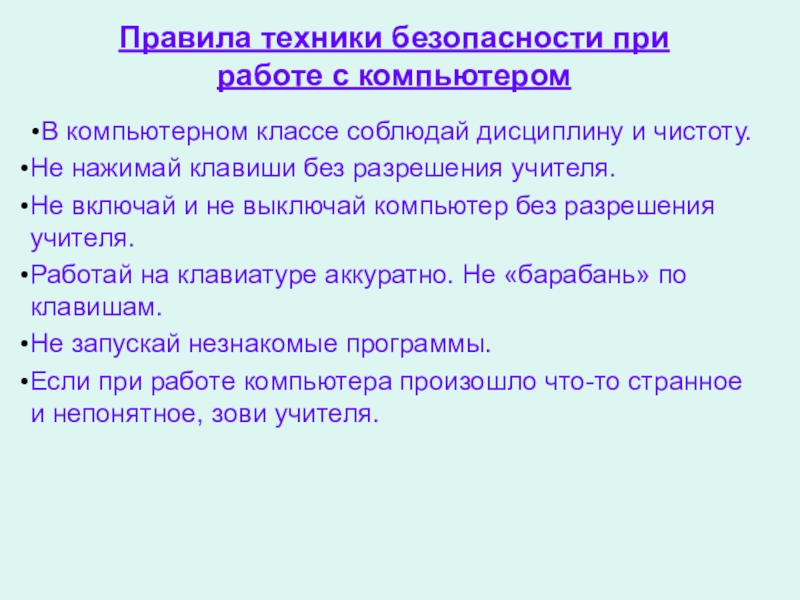 Правила техники безопасности при работе с компьютером

•В компьютерном классе соблюдай дисциплину и чистоту.
•Не нажимай клавиши без разрешения учителя.
•Не включай и не выключай компьютер без разрешения учителя.
•Работай на клавиатуре аккуратно. Не «барабань» по клавишам.
•Не запускай незнакомые программы.
•Если при работе компьютера произошло что-то странное и непонятное, зови учителя.